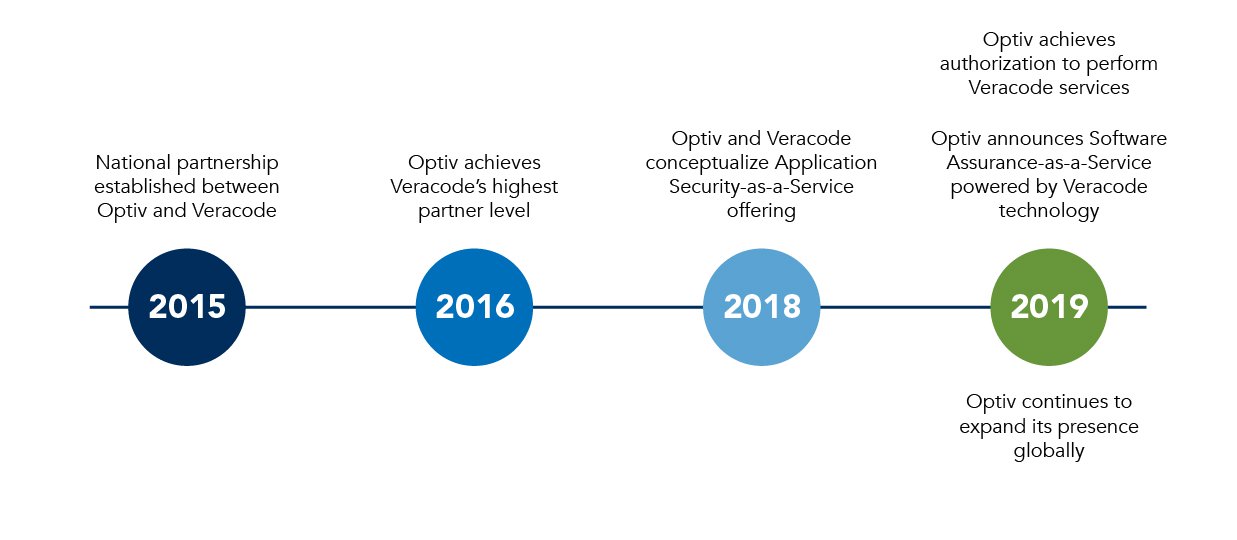 National partnership established between Optiv and Veracode

2015

Optiv achieves Veracode's highest partner level

2016

Optiv and Veracode conceptualize Application Security-as-a-Service offering

2018

Optiv achieves authorization to perform Veracode services

Optiv announces Software Assurance-as-a-Service powered by Veracode technology

2019

Optiv continues to expand its presence globally